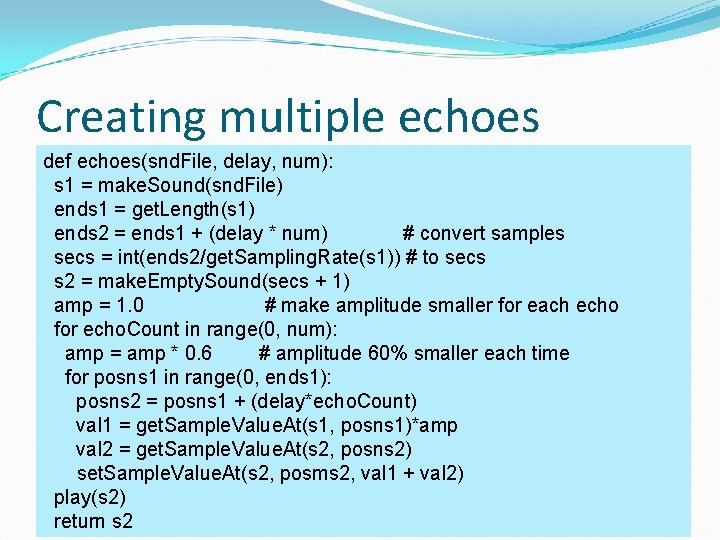 Creating multiple echoes

def echoes(sndFile, delay, num):
  s1 = makeSound(sndFile)
  ends1 = getLength(s1)
  ends2 = ends1 + (delay * num)            # convert samples
  secs = int(ends2/getSamplingRate(s1)) # to secs
  s2 = makeEmptySound(secs + 1)
  amp = 1.0                   # make amplitude smaller for each echo
  for echoCount in range(0, num):
    amp = amp * 0.6        # amplitude 60% smaller each time
    for posns1 in range(0, ends1):
      posns2 = posns1 + (delay*echoCount)
      val1 = getSampleValueAt(s1, posns1)*amp
      val2 = getSampleValueAt(s2, posns2)
      setSampleValueAt(s2, posms2, val1 + val2)
  play(s2)
  return s2